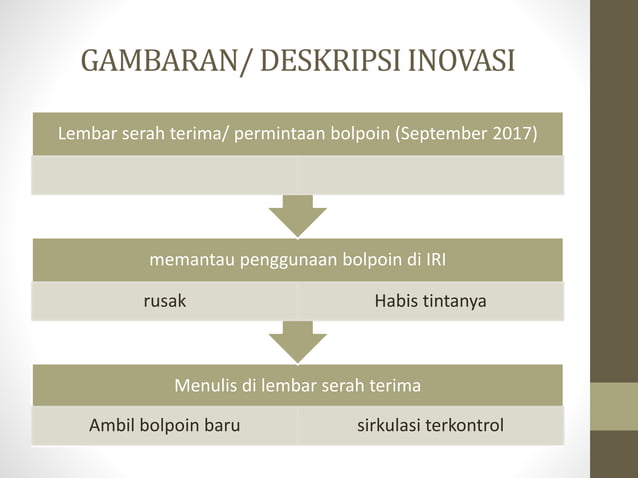 GAMBARAN/ DESKRIPSI INOVASI

Lembar serah terima/ permintaan bolpoin (September 2017)

memantau penggunaan bolpoin di IRI

rusak

Habis tintanya

Menulis di lembar serah terima

Ambil bolpoin baru

sirkulasi terkontrol